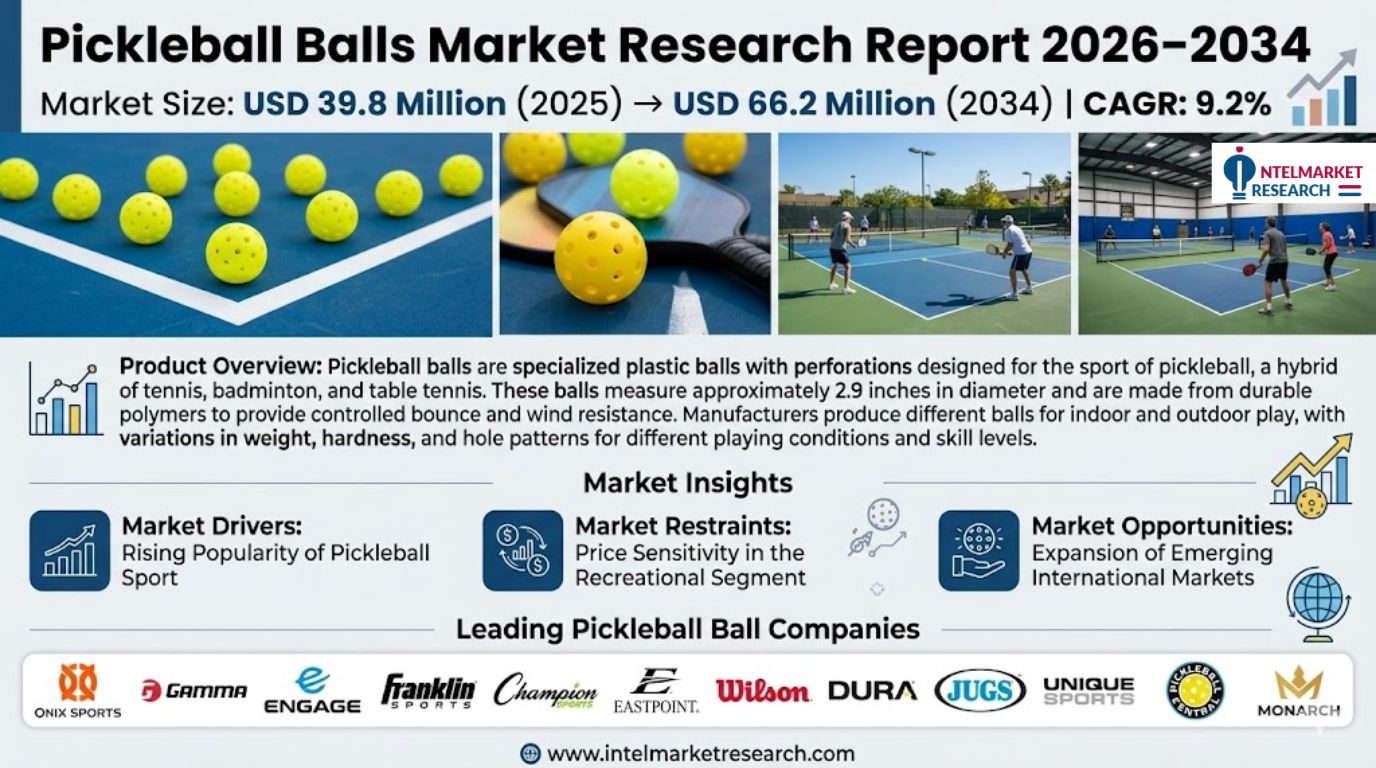 Pickleball Balls Market Research Report 2026–2034

Market Size: USD 39.8 Million (2025) → USD 66.2 Million (2034) | CAGR: 9.2%

INTELMARKET RESEARCH

Product Overview: Pickleball balls are specialized plastic balls with perforations designed for the sport of pickleball, a hybrid of tennis, badminton, and table tennis. These balls measure approximately 2.9 inches in diameter and are made from durable polymers to provide controlled bounce and wind resistance. Manufacturers produce different balls for indoor and outdoor play, with variations in weight, hardness, and hole patterns for different playing conditions and skill levels.

Market Insights

Market Drivers: Rising Popularity of Pickleball Sport

Market Restraints: Price Sensitivity in the Recreational Segment

Market Opportunities: Expansion of Emerging International Markets

Leading Pickleball Ball Companies

ONIX SPORTS
GAMMA
ENGAGE
Franklin SPORTS
Champion SPORTS
EASTPOINT.
Wilson
DURA
JUGS
UNIQUE SPORTS
PICKLEBALL CENTRAL
MONARCH

www.intelmarketresearch.com